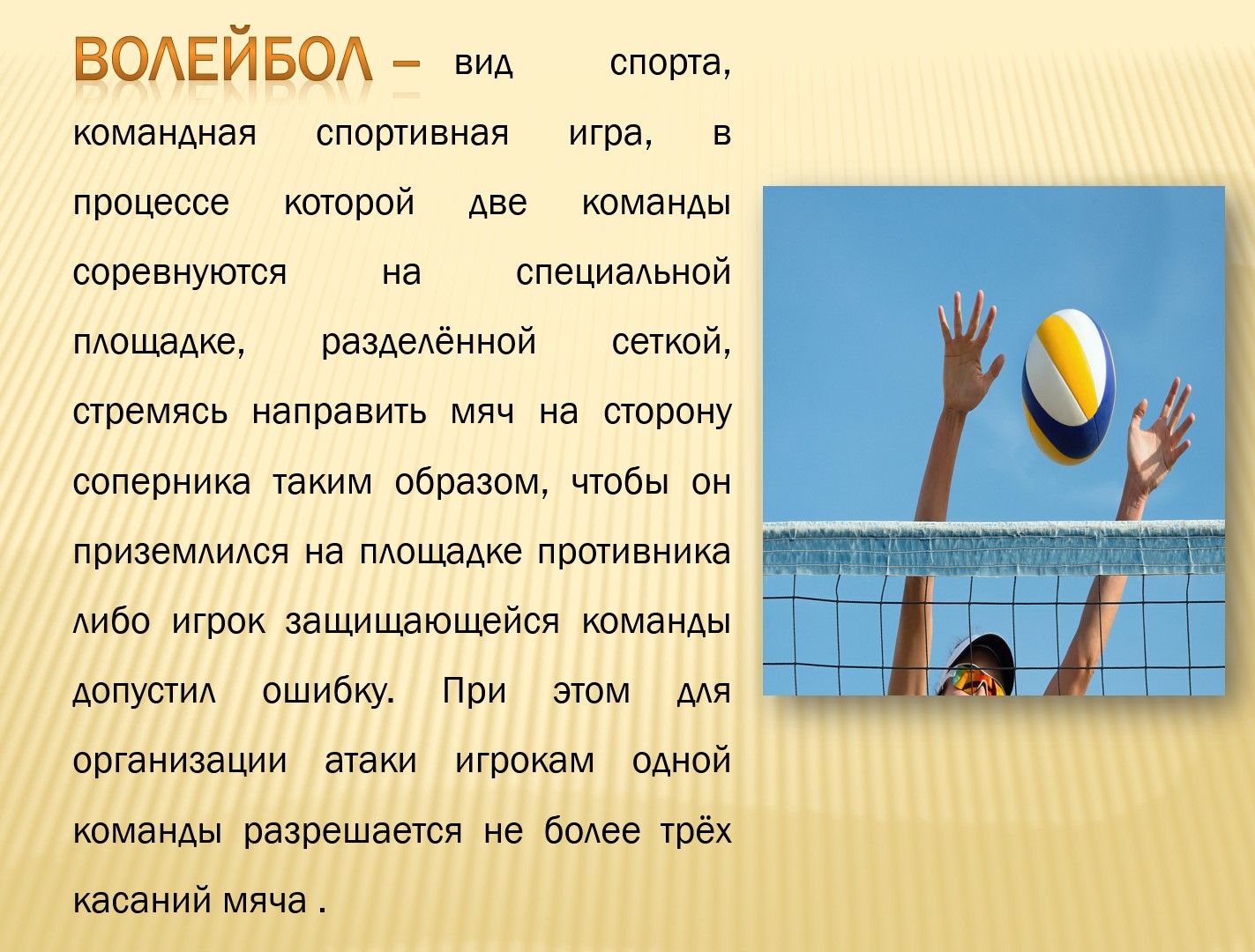 ВОЛЕЙБОЛ – вид спорта, командная спортивная игра, в процессе которой две команды соревнуются на специальной площадке, разделённой сеткой, стремясь направить мяч на сторону соперника таким образом, чтобы он приземлился на площадке противника либо игрок защищающейся команды допустил ошибку. При этом для организации атаки игрокам одной команды разрешается не более трёх касаний мяча .